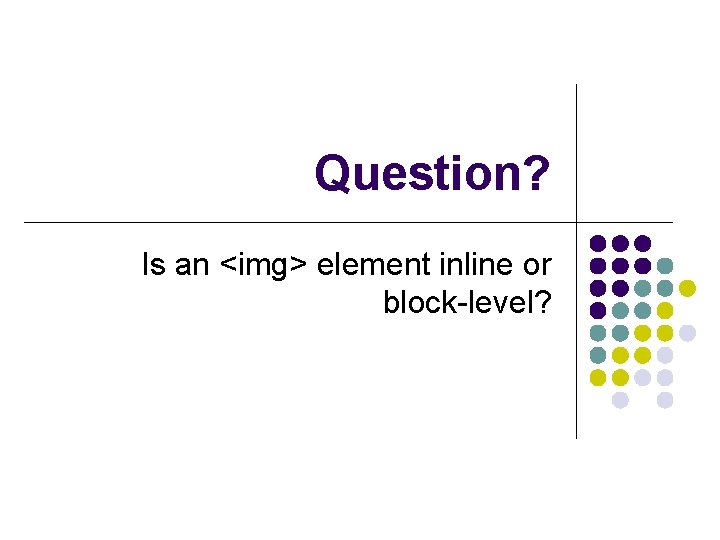 Question?

Is an <img> element inline or block-level?